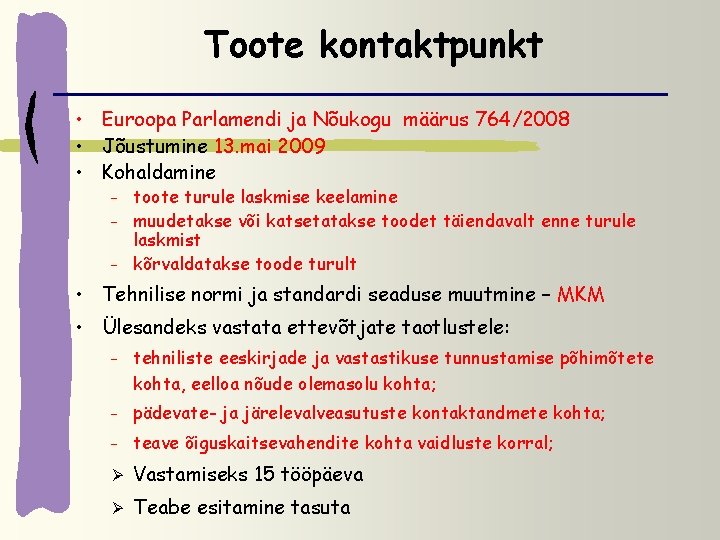 Toote kontaktpunkt

• Euroopa Parlamendi ja Nõukogu määrus 764/2008
• Jõustumine 13.mai 2009
• Kohaldamine
– toote turule laskmise keelamine
– muudetakse või katsetatakse toodet täiendavalt enne turule laskmist
– kõrvaldatakse toode turult
• Tehnilise normi ja standardi seaduse muutmine – MKM
• Ülesandeks vastata ettevõtjate taotlustele:
– tehniliste eeskirjade ja vastastikuse tunnustamise põhimõtete kohta, eelloa nõude olemasolu kohta;
– pädevate- ja järelevalveasutuste kontaktandmete kohta;
– teave õiguskaitsevahendite kohta vaidluste korral;
➢ Vastamiseks 15 tööpäeva
➢ Teabe esitamine tasuta